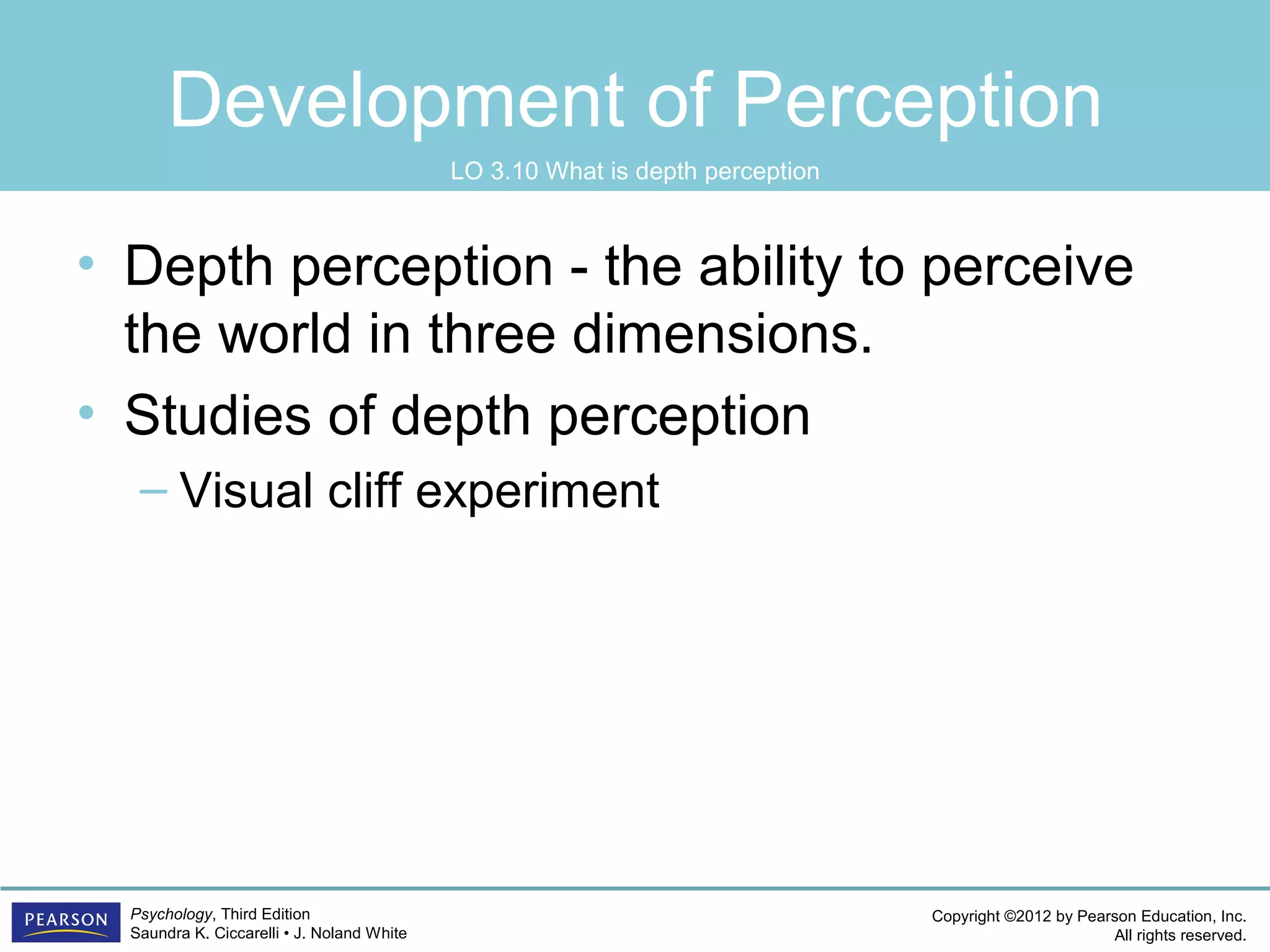 Development of Perception

LO 3.10 What is depth perception

• Depth perception - the ability to perceive the world in three dimensions.

• Studies of depth perception

– Visual cliff experiment

PEARSON

Psychology, Third Edition
Saundra K. Ciccarelli • J. Noland White

Copyright ©2012 by Pearson Education, Inc.
All rights reserved.